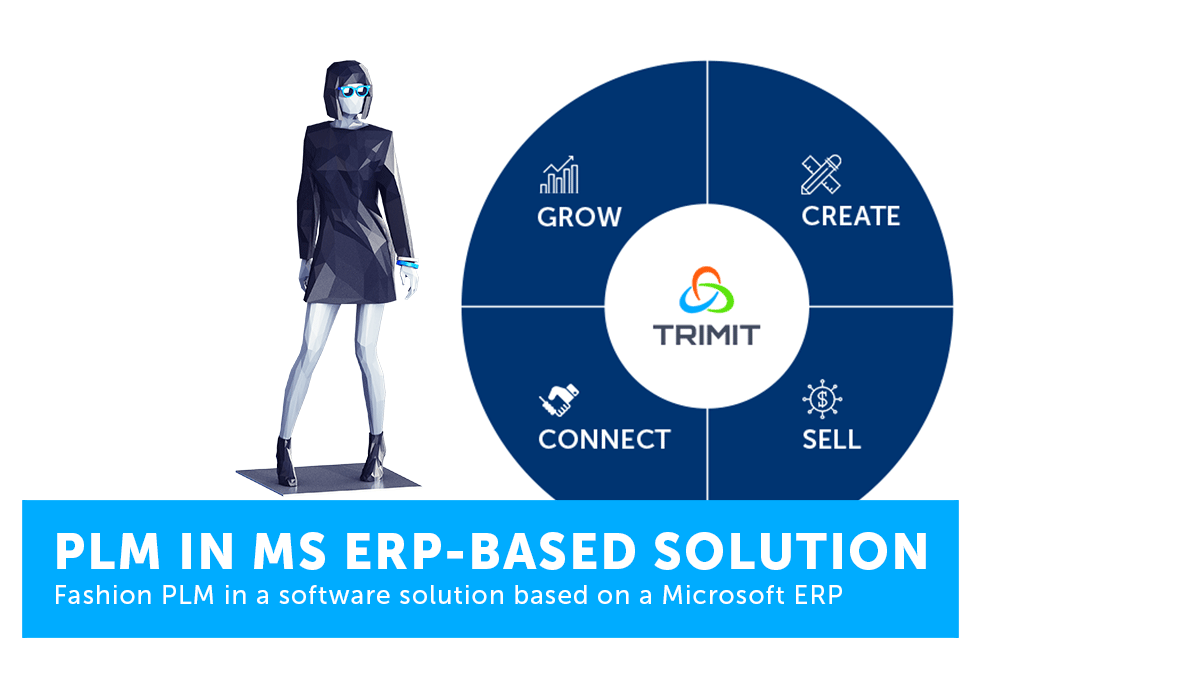 GROW
CREATE
TRIMIT
CONNECT
SELL

PLM IN MS ERP-BASED SOLUTION
Fashion PLM in a software solution based on a Microsoft ERP